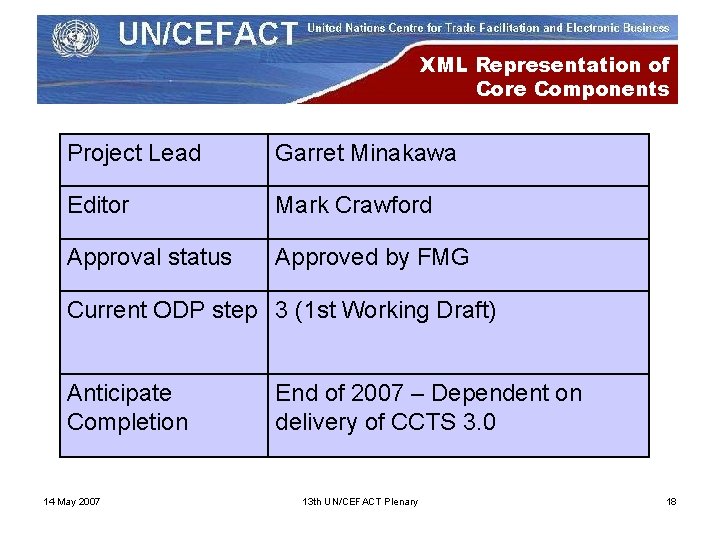 UN/CEFACT United Nations Centre for Trade Facilitation and Electronic Business

XML Representation of Core Components

| Project Lead | Garret Minakawa |
|---|---|
| Editor | Mark Crawford |
| Approval status | Approved by FMG |
| Current ODP step | 3 (1st Working Draft) |
| Anticipate Completion | End of 2007 – Dependent on delivery of CCTS 3.0 |

14 May 2007

13th UN/CEFACT Plenary

18